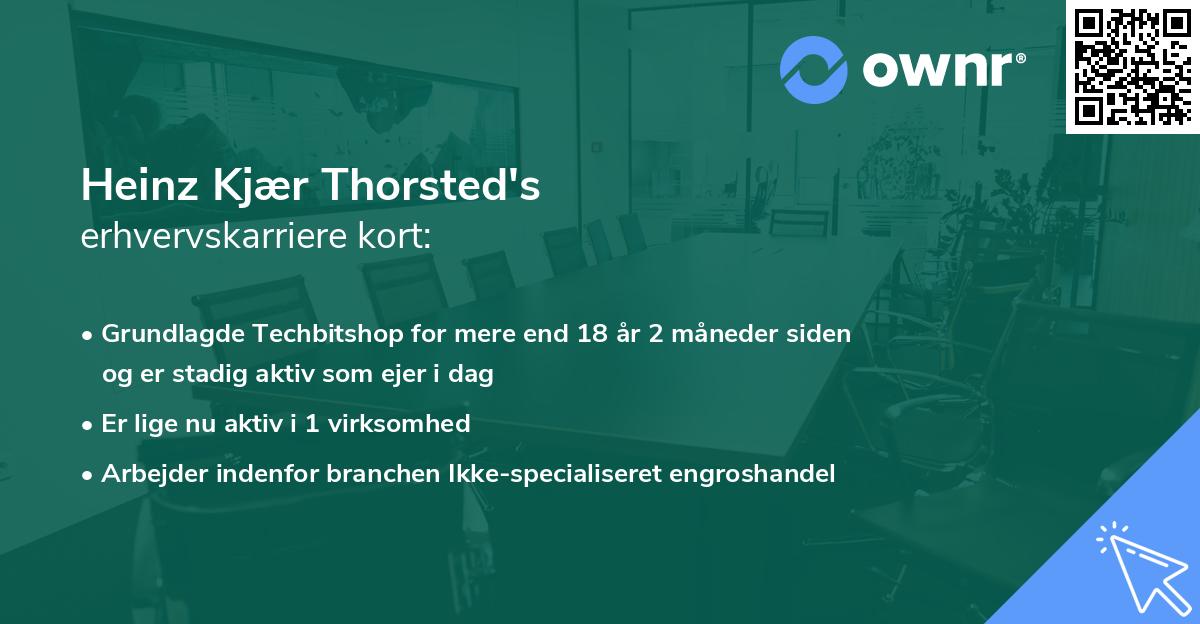 ownr®

Heinz Kjær Thorsted's
erhvervskarriere kort:

• Grundlagde Techbitshop for mere end 18 år 2 måneder siden og er stadig aktiv som ejer i dag
• Er lige nu aktiv i 1 virksomhed
• Arbejder indenfor branchen Ikke-specialiseret engroshandel